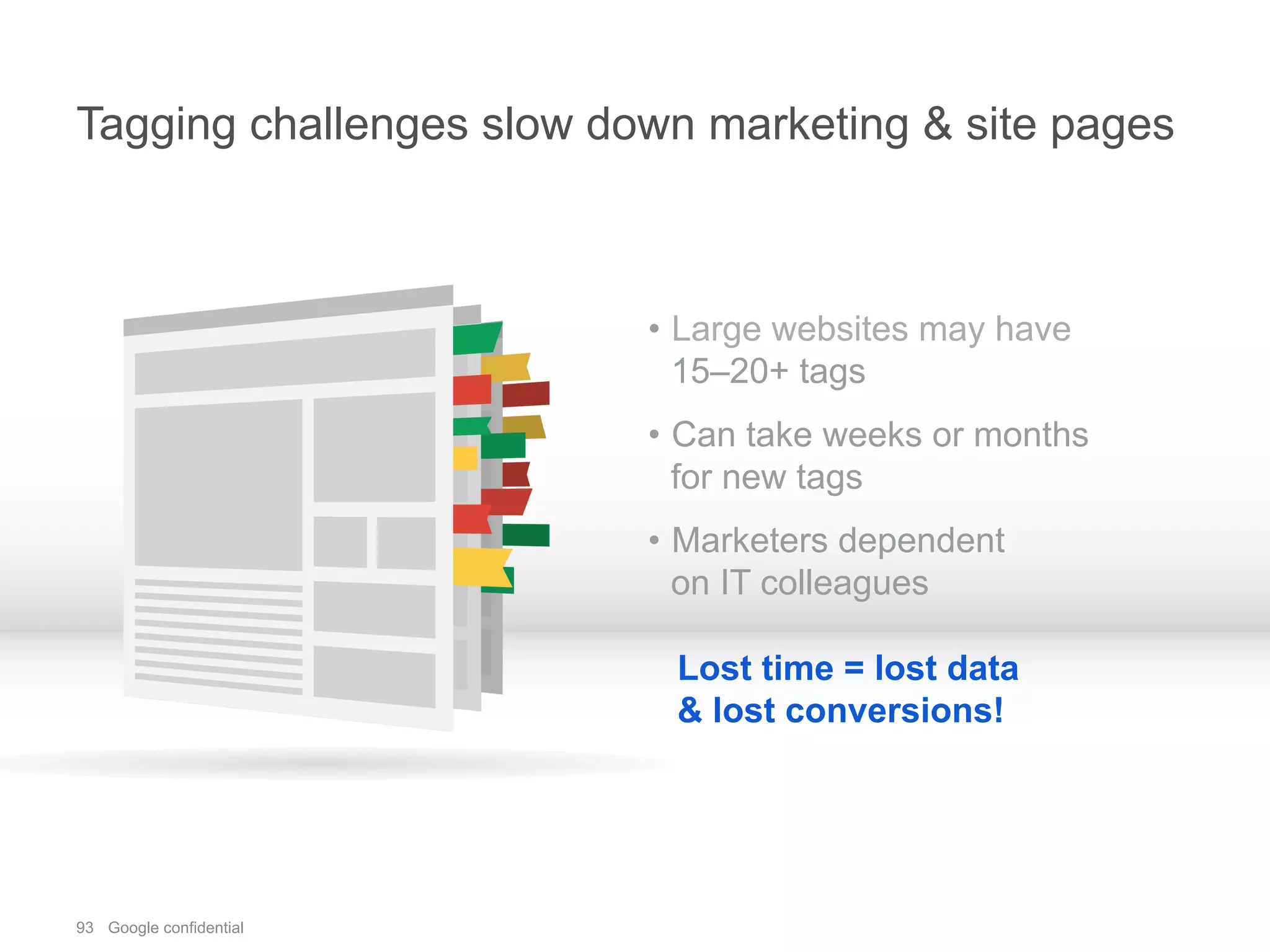 Tagging challenges slow down marketing & site pages

• Large websites may have 15–20+ tags

• Can take weeks or months for new tags

• Marketers dependent on IT colleagues

Lost time = lost data & lost conversions!

93 Google confidential